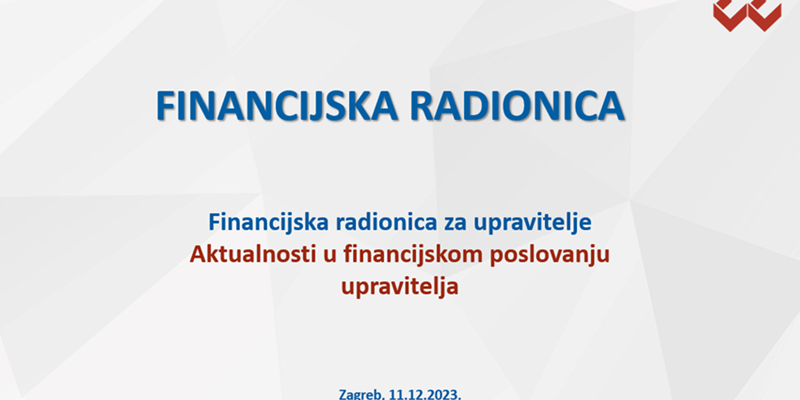 FINANCIJSKA RADIONICA

Financijska radionica za upravitelje
Aktualnosti u financijskom poslovanju upravitelja

Zagreb, 11.12.2023.